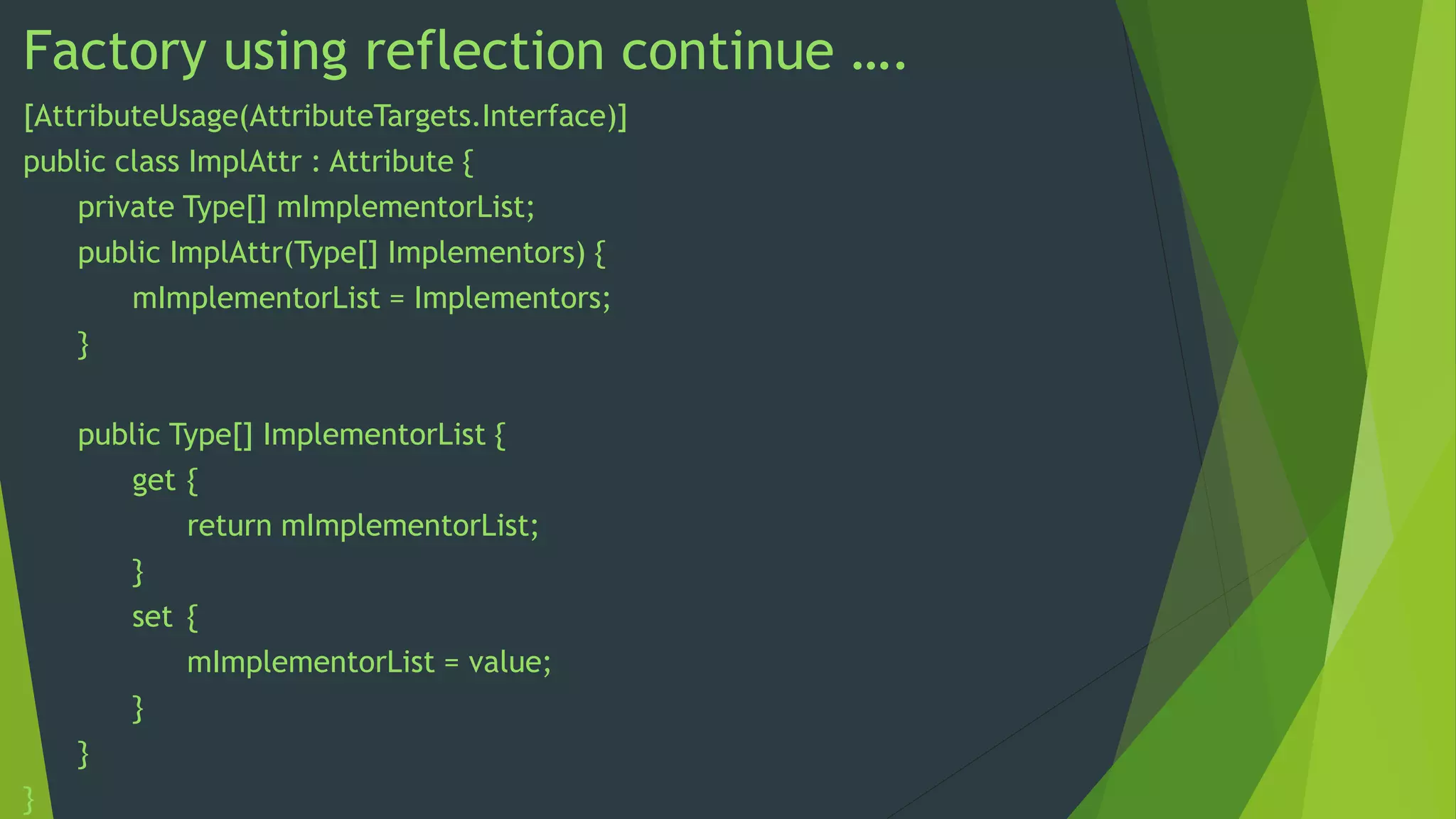 Factory using reflection continue ….

[AttributeUsage(AttributeTargets.Interface)]
public class ImplAttr : Attribute {
private Type[] mImplementorList;
public ImplAttr(Type[] Implementors) {
mImplementorList = Implementors;
}

public Type[] ImplementorList {
get {
return mImplementorList;
}
set {
mImplementorList = value;
}
}
}